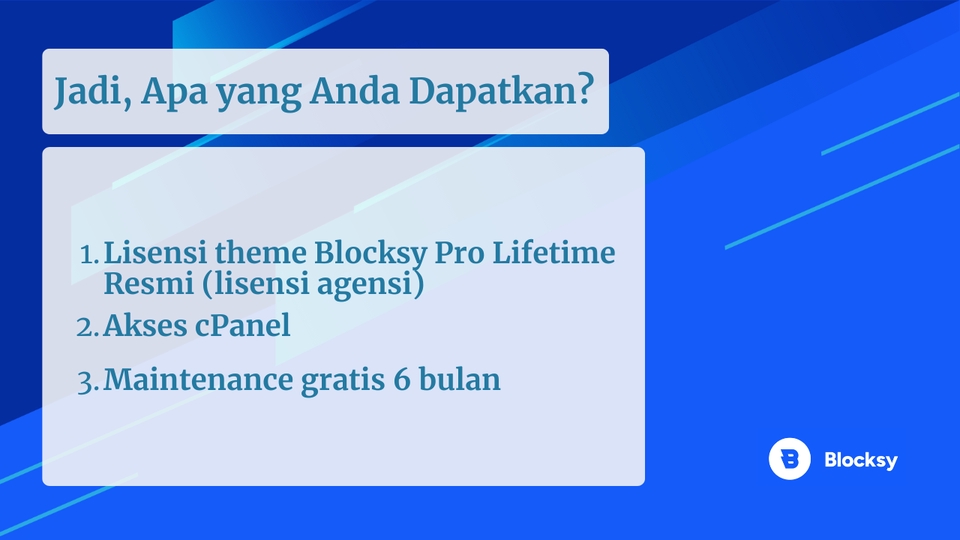 Jadi, Apa yang Anda Dapatkan?

1. Lisensi theme Blocksy Pro Lifetime Resmi (lisensi agensi)
2. Akses cPanel
3. Maintenance gratis 6 bulan

Blocksy